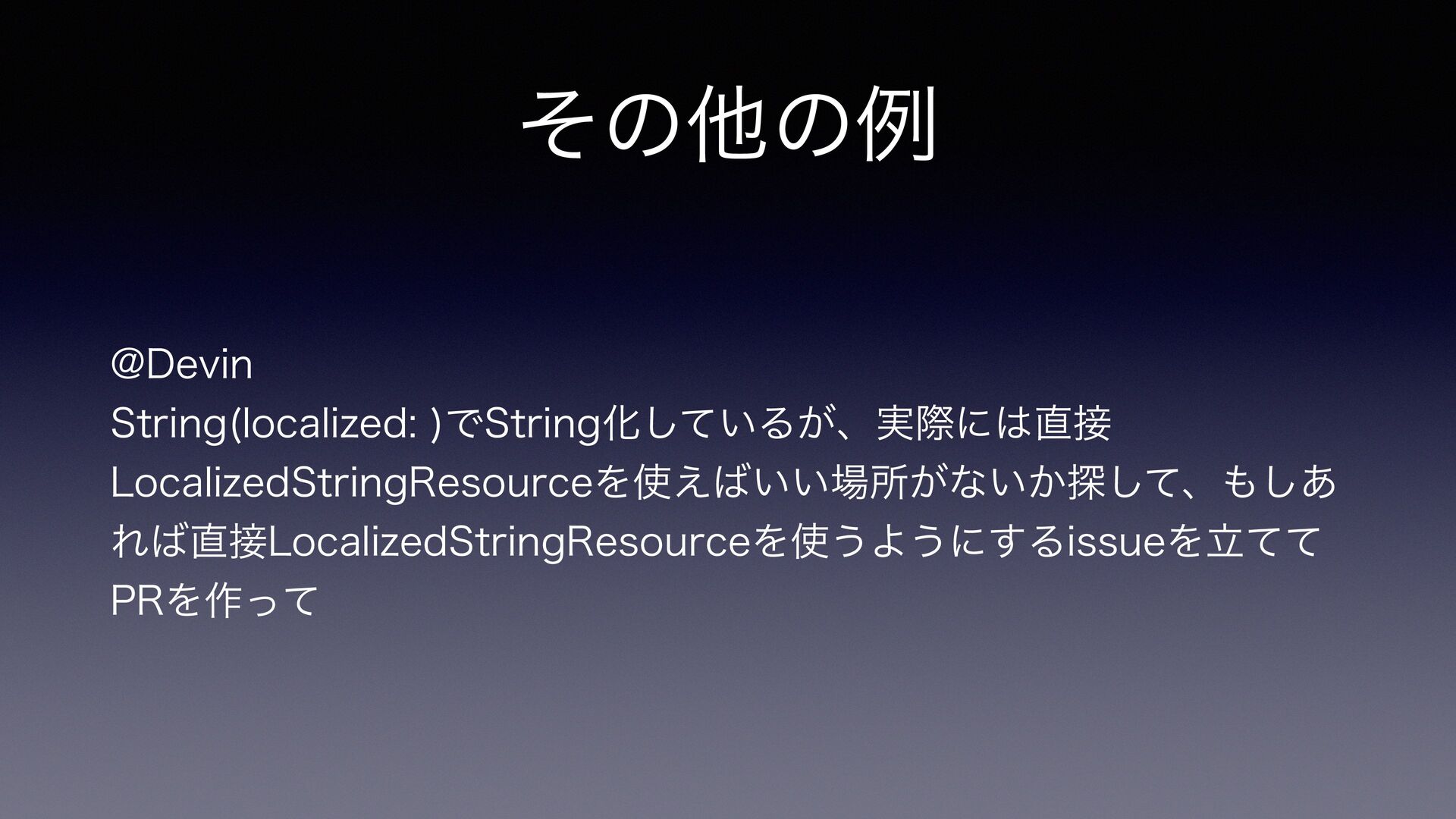 その他の例

@Devin
String(localized: )でString化しているが、実際には直接LocalizedStringResourceを使えばいい場所がないか探して、もしあれば直接LocalizedStringResourceを使うようにするissueを立ててPRを作って